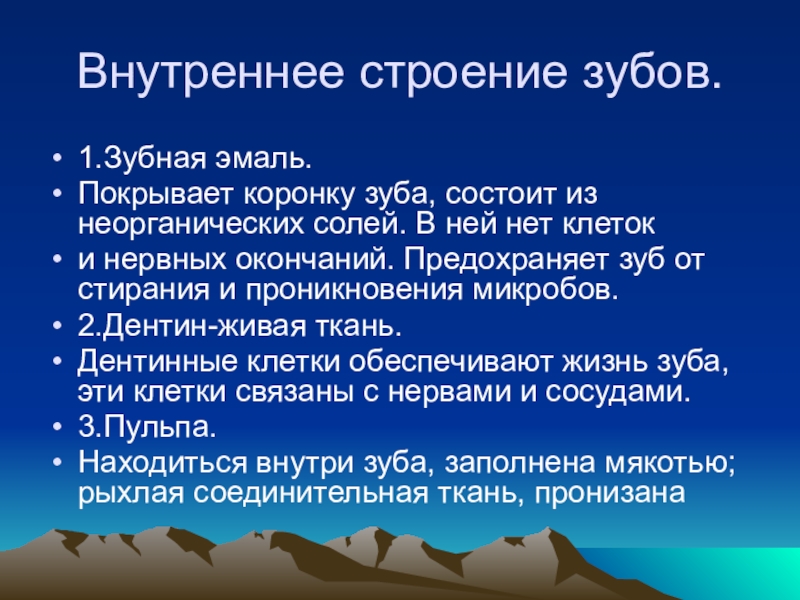 Внутреннее строение зубов.

• 1.Зубная эмаль.
• Покрывает коронку зуба, состоит из неорганических солей. В ней нет клеток
• и нервных окончаний. Предохраняет зуб от стирания и проникновения микробов.
• 2.Дентин-живая ткань.
• Дентинные клетки обеспечивают жизнь зуба, эти клетки связаны с нервами и сосудами.
• 3.Пульпа.
• Находиться внутри зуба, заполнена мякотью; рыхлая соединительная ткань, пронизана